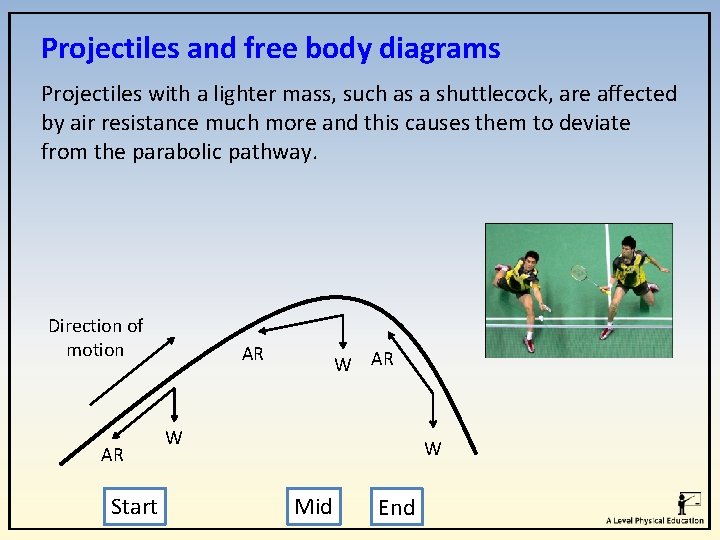 Projectiles and free body diagrams

Projectiles with a lighter mass, such as a shuttlecock, are affected by air resistance much more and this causes them to deviate from the parabolic pathway.

Direction of motion

AR

W

AR

W

AR

W

Start

Mid

End

A Level Physical Education